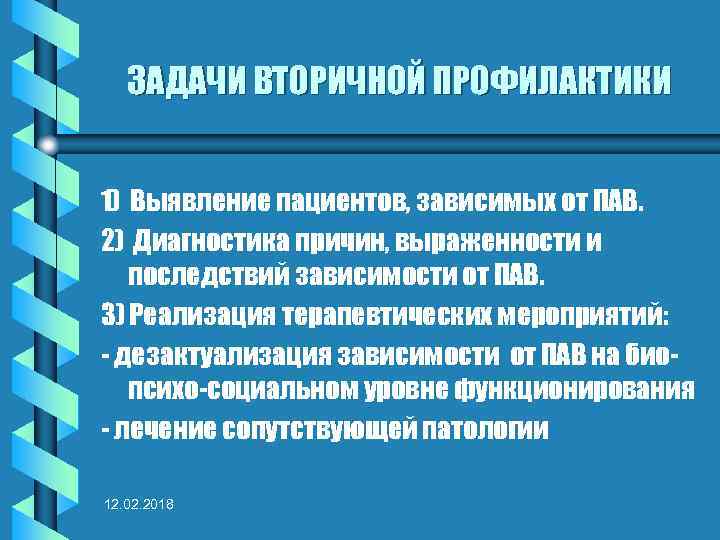 ЗАДАЧИ ВТОРИЧНОЙ ПРОФИЛАКТИКИ

1) Выявление пациентов, зависимых от ПАВ.

2) Диагностика причин, выраженности и последствий зависимости от ПАВ.

3) Реализация терапевтических мероприятий:

- дезактуализация зависимости от ПАВ на био-психо-социальном уровне функционирования

- лечение сопутствующей патологии

12.02.2018